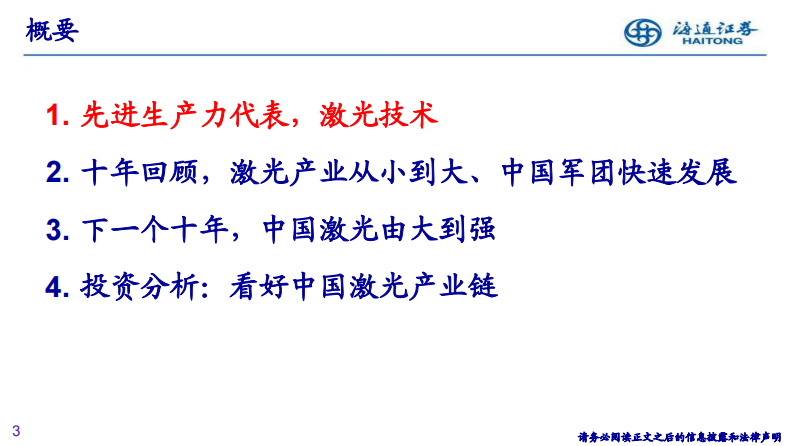 概要

海通证券
HAITONG

1. 先进生产力代表，激光技术

2. 十年回顾，激光产业从小到大、中国军团快速发展

3. 下一个十年，中国激光由大到强

4. 投资分析：看好中国激光产业链

3

请务必阅读正文之后的信息披露和法律声明